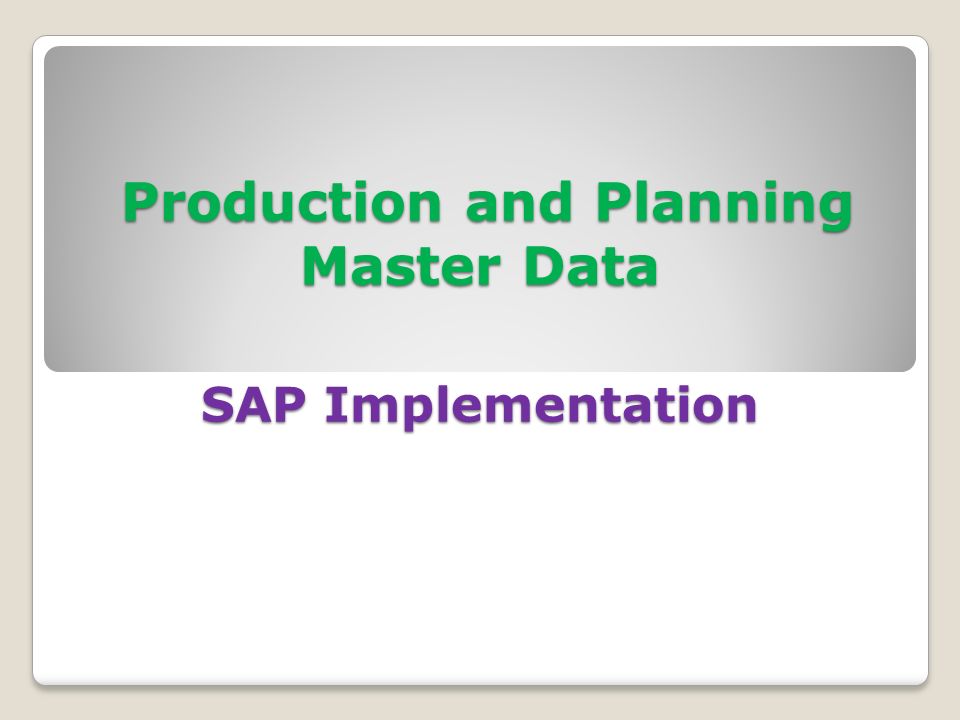 Production and Planning Master Data

SAP Implementation